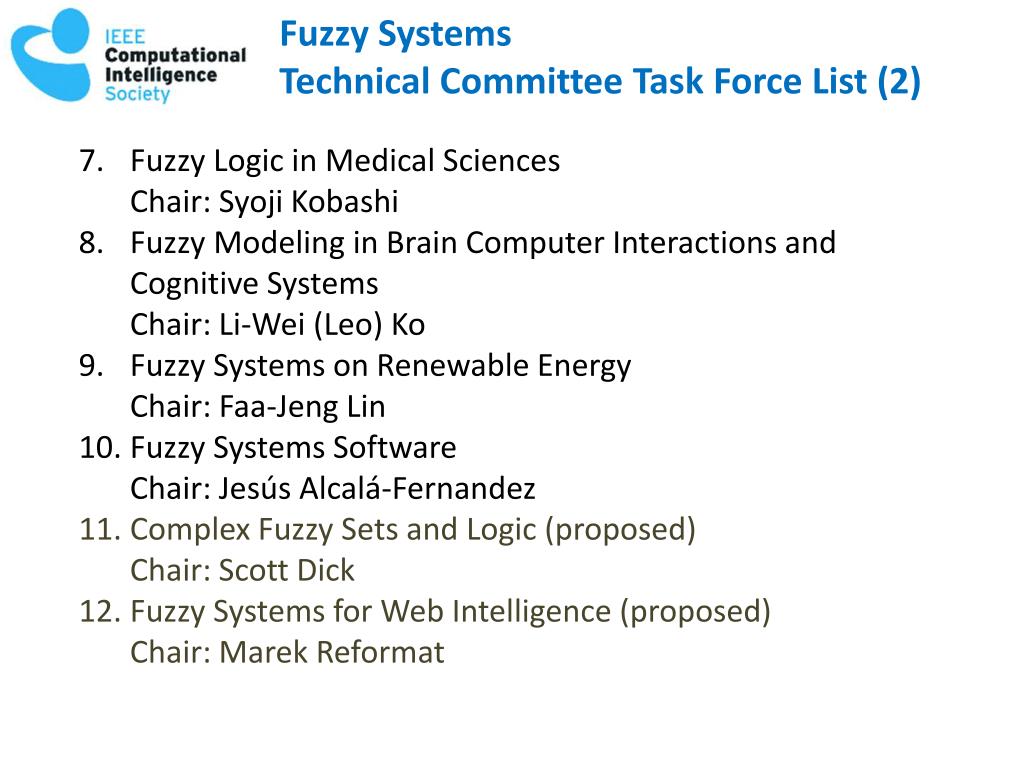 IEEE Computational Intelligence Society

Fuzzy Systems
Technical Committee Task Force List (2)

7. Fuzzy Logic in Medical Sciences
Chair: Syoji Kobashi
8. Fuzzy Modeling in Brain Computer Interactions and Cognitive Systems
Chair: Li-Wei (Leo) Ko
9. Fuzzy Systems on Renewable Energy
Chair: Faa-Jeng Lin
10. Fuzzy Systems Software
Chair: Jesús Alcalá-Fernandez
11. Complex Fuzzy Sets and Logic (proposed)
Chair: Scott Dick
12. Fuzzy Systems for Web Intelligence (proposed)
Chair: Marek Reformat